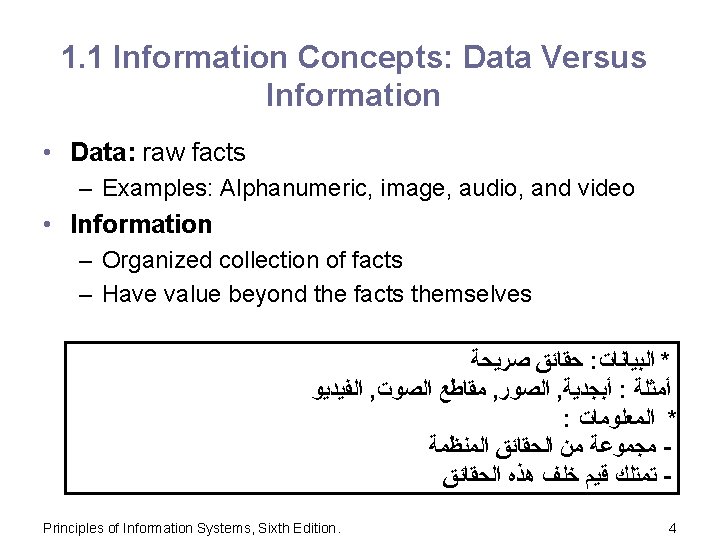 1.1 Information Concepts: Data Versus Information

• **Data:** raw facts
– Examples: Alphanumeric, image, audio, and video
• **Information**
– Organized collection of facts
– Have value beyond the facts themselves

* البيانات: حقائق صريحة
أمثلة : أبجدية, الصور, مقاطع الصوت, الفيديو
* المعلومات :
- مجموعة من الحقائق المنظمة
- تمتلك قيم خلف هذه الحقائق

Principles of Information Systems, Sixth Edition.

4